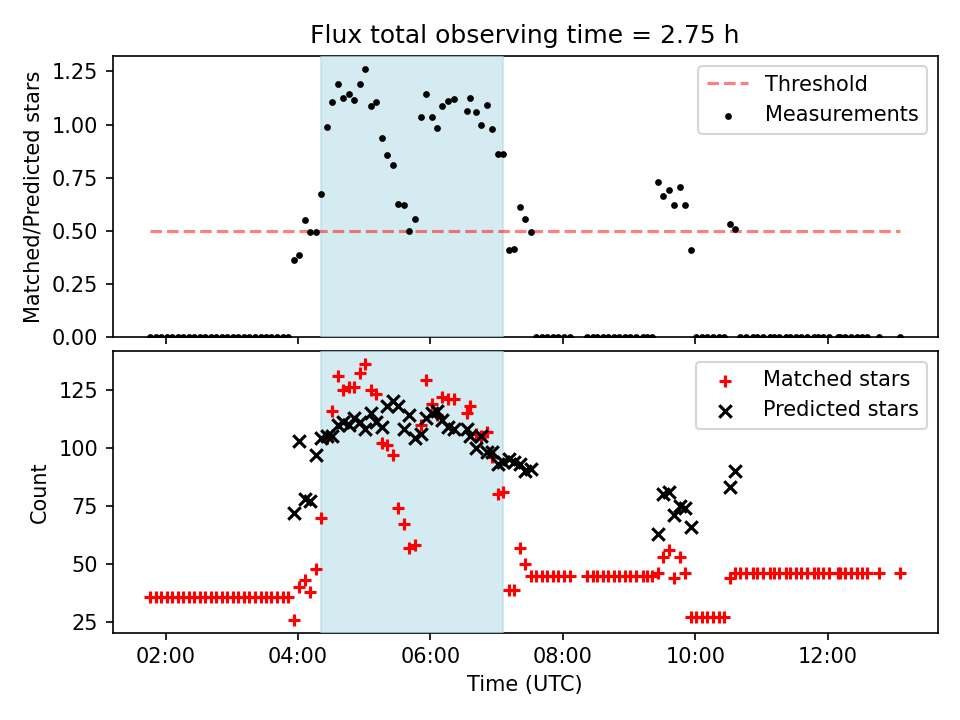 Flux total observing time = 2.75 h

Matched/Predicted stars

1.25
1.00
0.75
0.50
0.25
0.00

Threshold
Measurements

Count

125
100
75
50
25

Matched stars
Predicted stars

02:00
04:00
06:00
08:00
10:00
12:00

Time (UTC)